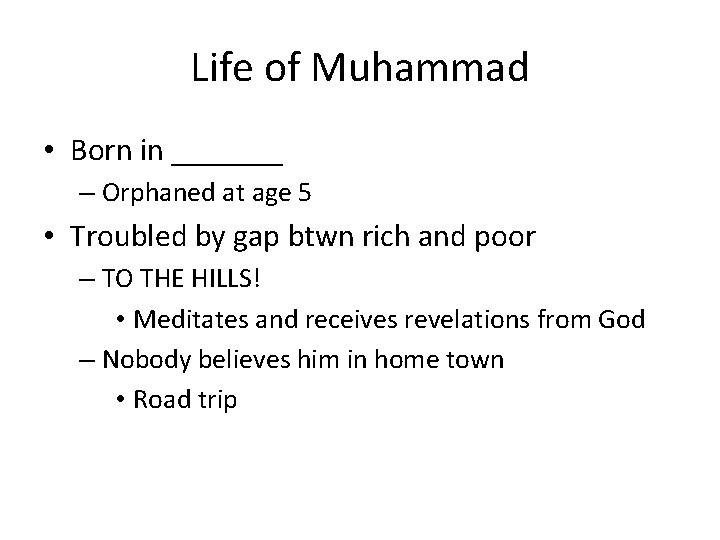 Life of Muhammad

• Born in _______
– Orphaned at age 5
• Troubled by gap btwn rich and poor
– TO THE HILLS!
• Meditates and receives revelations from God
– Nobody believes him in home town
• Road trip